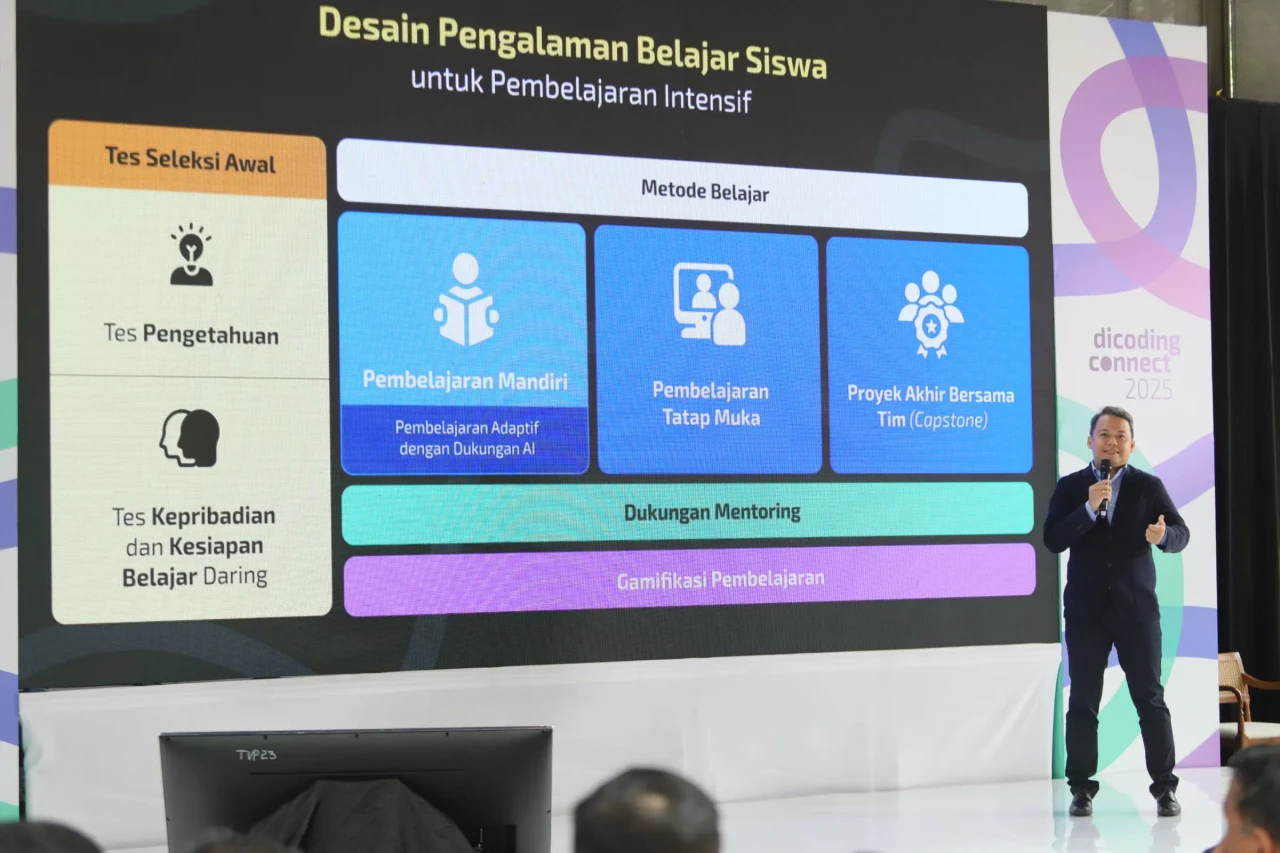 Desain Pengalaman Belajar Siswa
untuk Pembelajaran Intensif

Tes Seleksi Awal

Tes Pengetahuan

Tes Kepribadian dan Kesiapan Belajar Daring

Metode Belajar

Pembelajaran Mandiri

Pembelajaran Adaptif dengan Dukungan AI

Pembelajaran Tatap Muka

Proyek Akhir Bersama Tim (Capstone)

Dukungan Mentoring

Gamifikasi Pembelajaran

dicoding connect 2025

TVP23